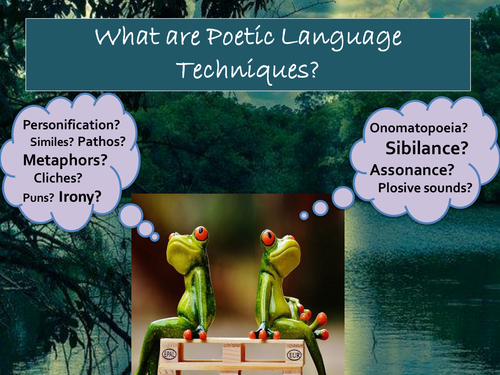 What are Poetic Language Techniques?

Personification?
Similes? Pathos?
Metaphors?
Cliches?
Puns? Irony?

Onomatopoeia?
Sibilance?
Assonance?
Plosive sounds?

EPAL
EUR